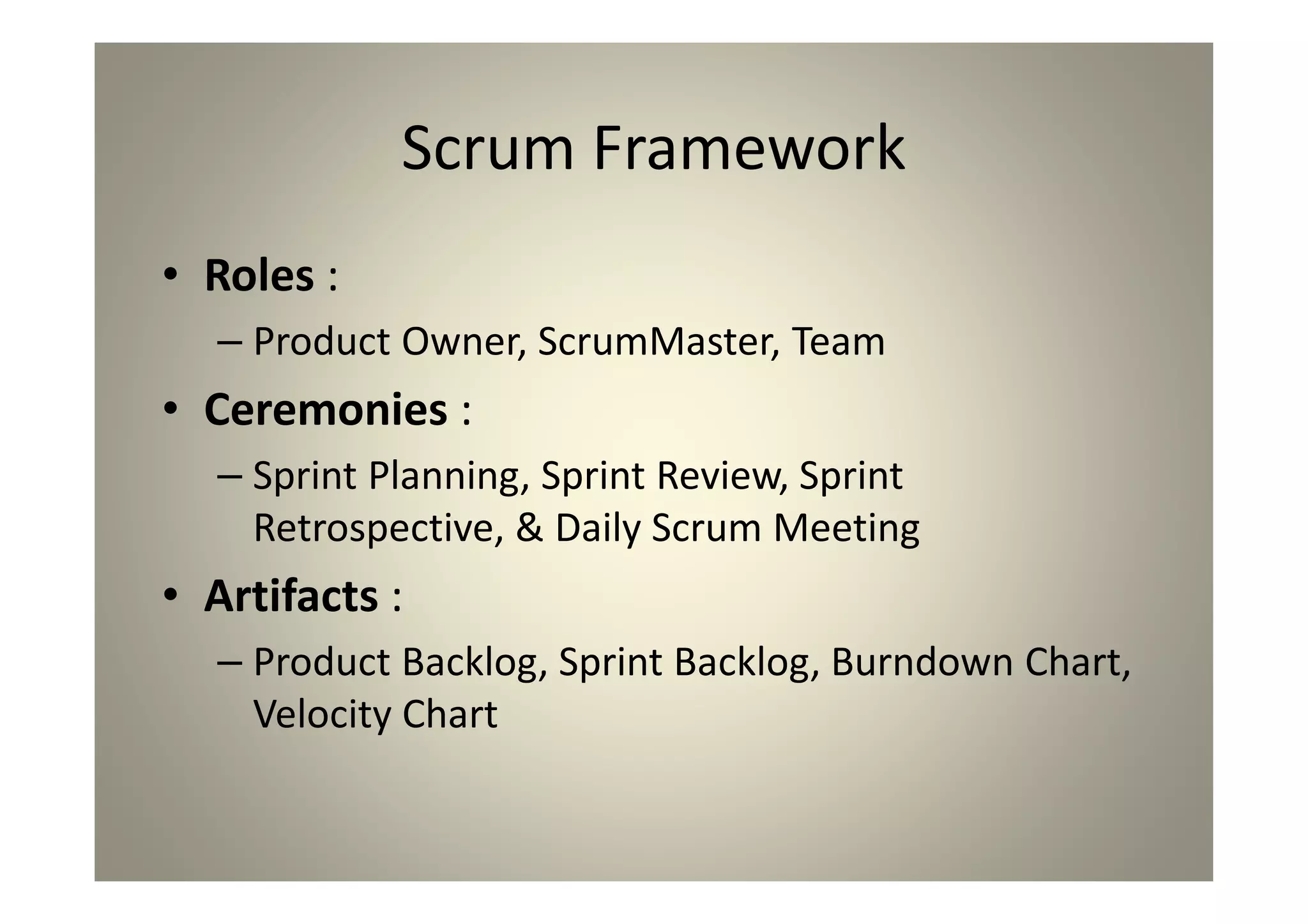 Scrum Framework

• Roles :
– Product Owner, ScrumMaster, Team

• Ceremonies :
– Sprint Planning, Sprint Review, Sprint Retrospective, & Daily Scrum Meeting

• Artifacts :
– Product Backlog, Sprint Backlog, Burndown Chart, Velocity Chart